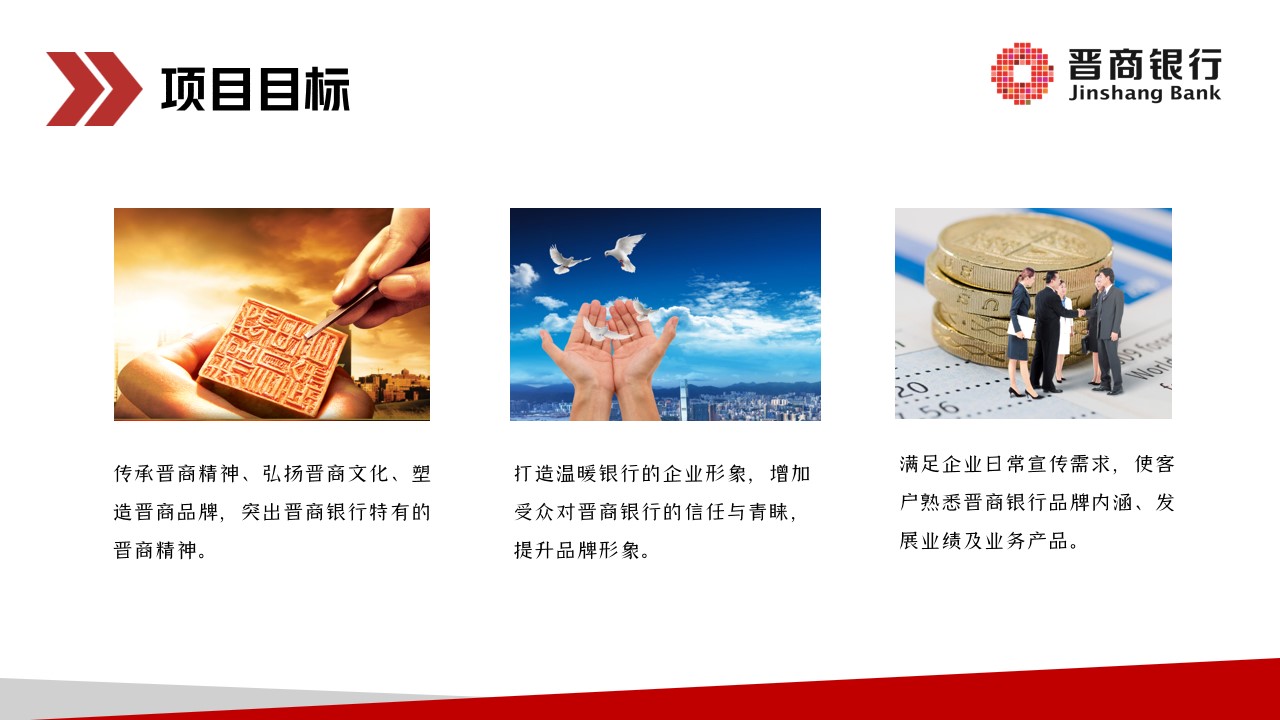 项目目标

晋商银行
Jinshang Bank

传承晋商精神、弘扬晋商文化、塑造晋商品牌，突出晋商银行特有的晋商精神。

打造温暖银行的企业形象，增加受众对晋商银行的信任与青睐，提升品牌形象。

满足企业日常宣传需求，使客户熟悉晋商银行品牌内涵、发展业绩及业务产品。